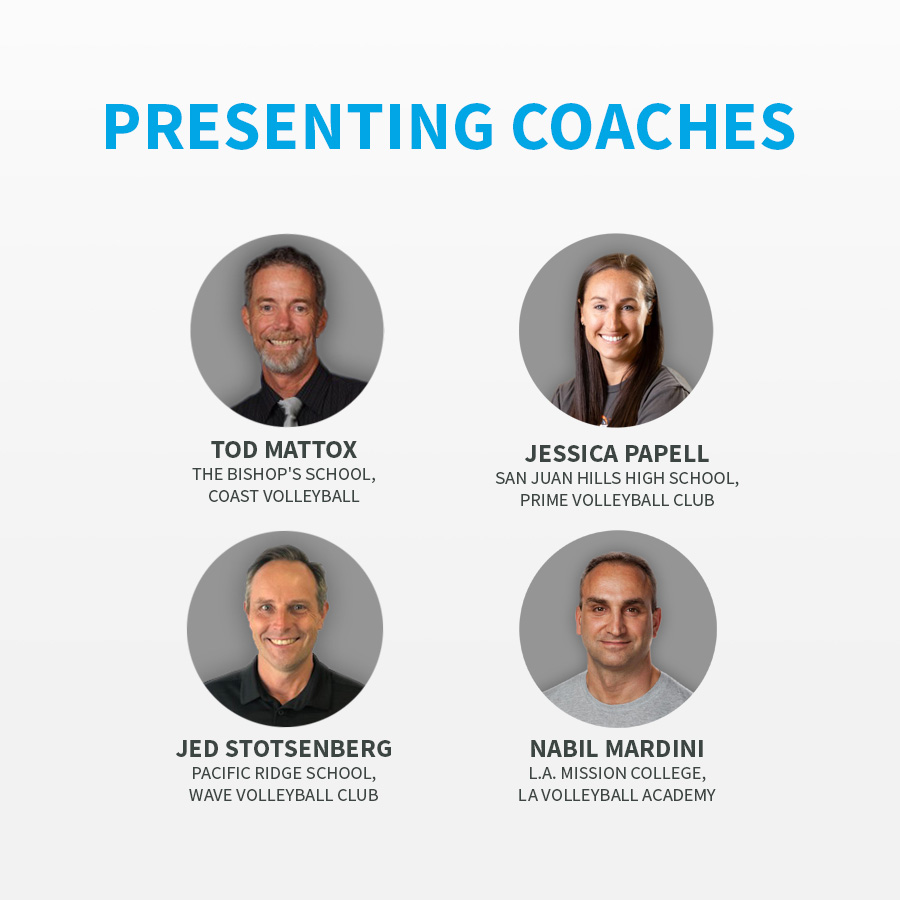 PRESENTING COACHES

TOD MATTOX
THE BISHOP'S SCHOOL, COAST VOLLEYBALL

JESSICA PAPELL
SAN JUAN HILLS HIGH SCHOOL, PRIME VOLLEYBALL CLUB

JED STOTSENBERG
PACIFIC RIDGE SCHOOL, WAVE VOLLEYBALL CLUB

NABIL MARDINI
L.A. MISSION COLLEGE, LA VOLLEYBALL ACADEMY